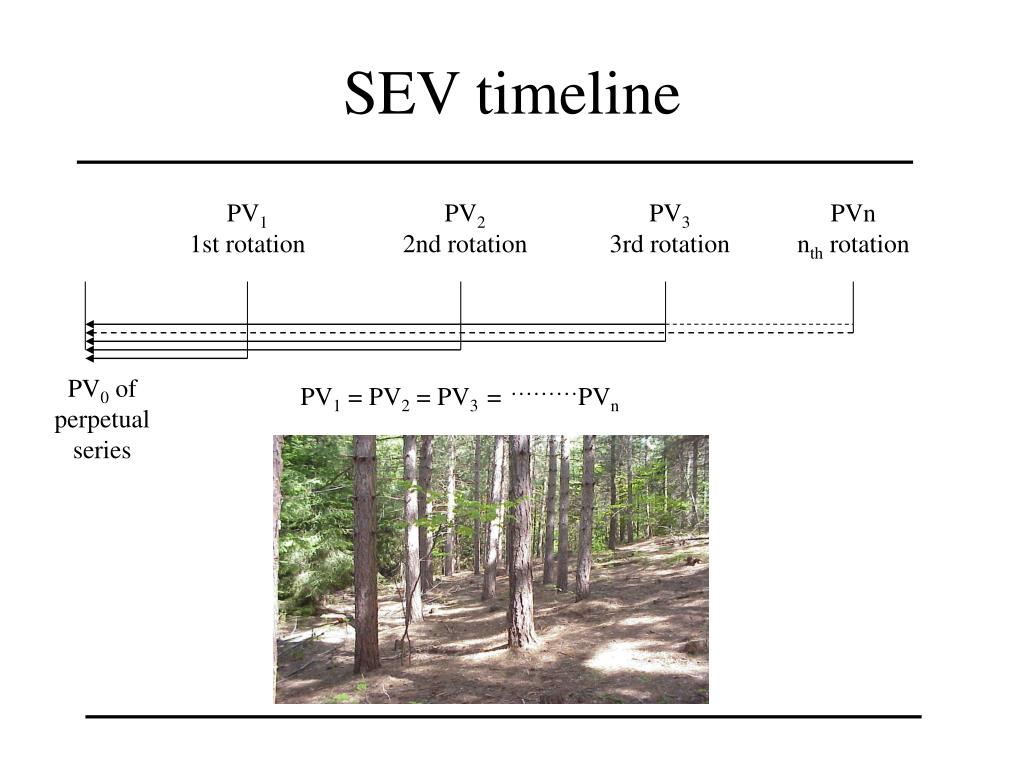 SEV timeline

$PV_1$
1st rotation

$PV_2$
2nd rotation

$PV_3$
3rd rotation

PVn
$n_{th}$ rotation

$PV_0$ of perpetual series

$PV_1 = PV_2 = PV_3 = \cdots\cdots\cdots PV_n$